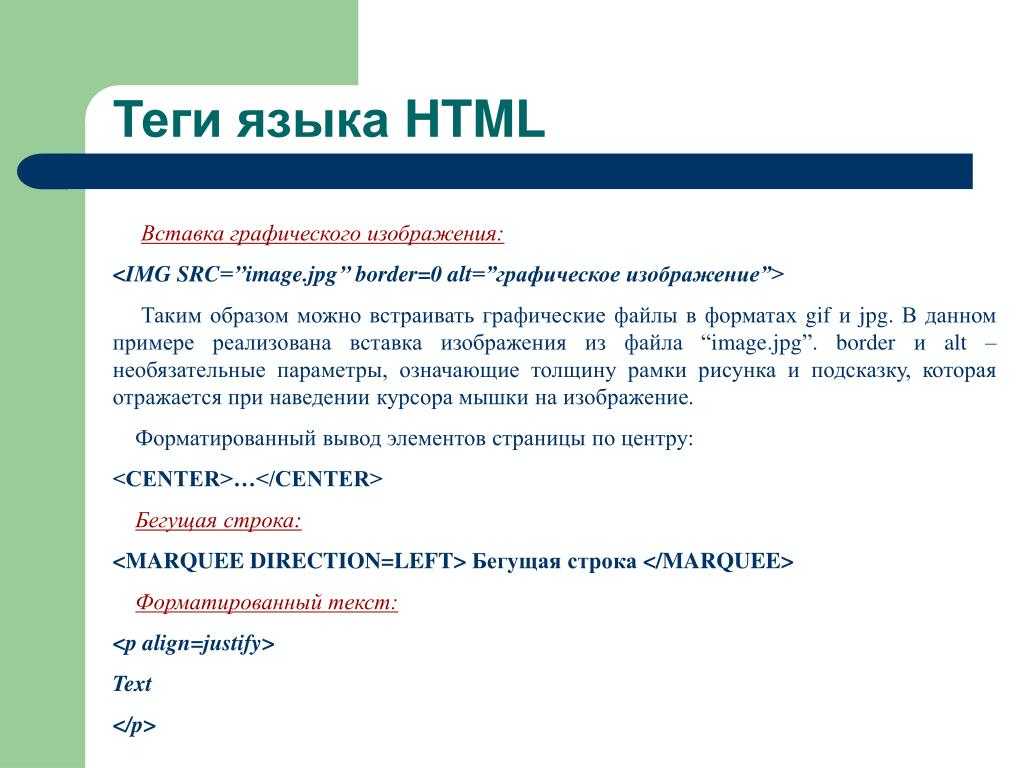 Теги языка HTML

Вставка графического изображения:

<IMG SRC=”image.jpg” border=0 alt=”графическое изображение”>

Таким образом можно встраивать графические файлы в форматах gif и jpg. В данном примере реализована вставка изображения из файла “image.jpg”. border и alt – необязательные параметры, означающие толщину рамки рисунка и подсказку, которая отражается при наведении курсора мышки на изображение.

Форматированный вывод элементов страницы по центру:

<CENTER>…</CENTER>

Бегущая строка:

<MARQUEE DIRECTION=LEFT> Бегущая строка </MARQUEE>

Форматированный текст:

<p align=justify>

Text

</p>